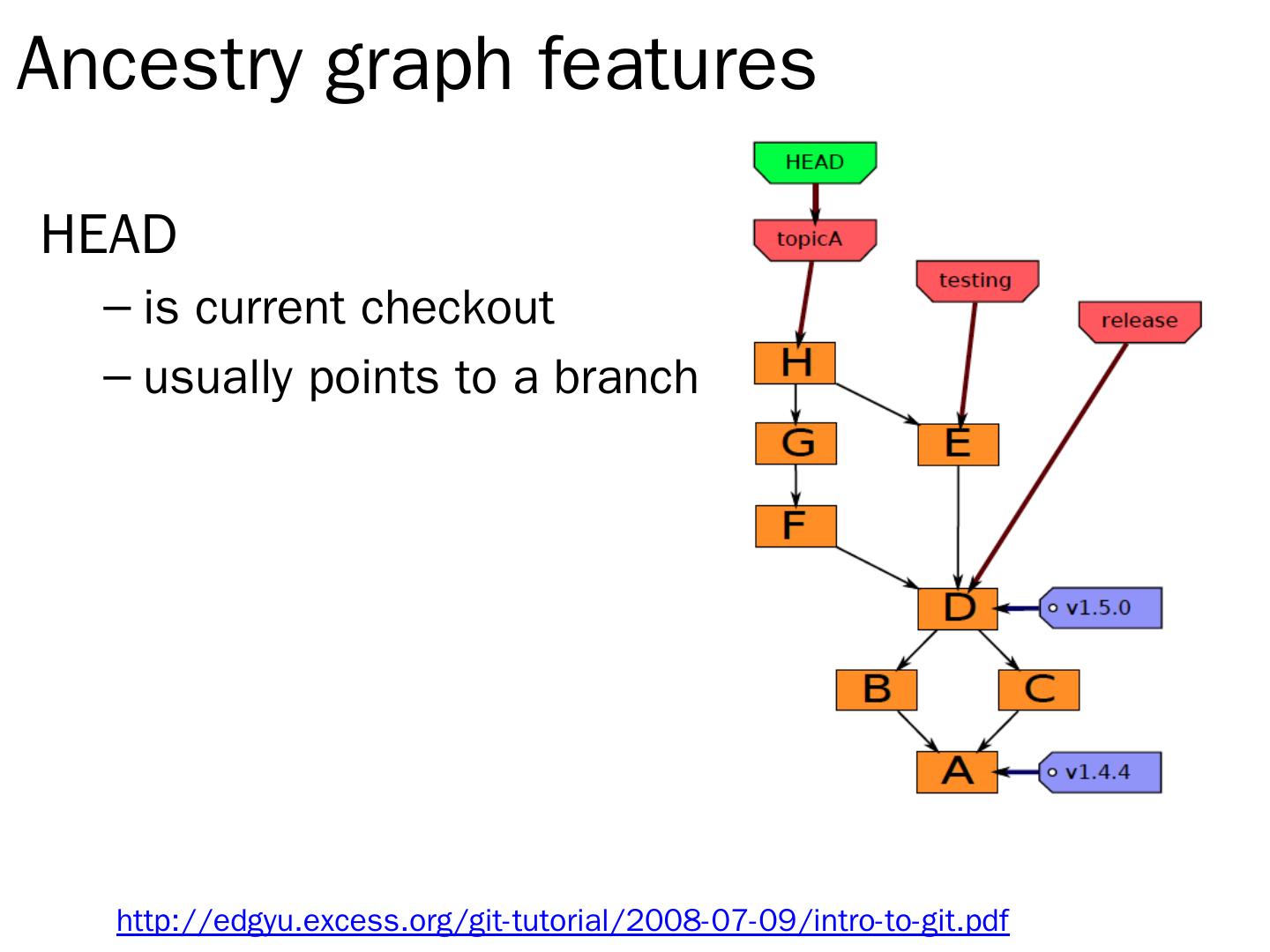 Ancestry graph features

HEAD

– is current checkout

– usually points to a branch

HEAD

topicA

testing

release

H

G

E

F

D

v1.5.0

B

C

A

v1.4.4

http://edgyu.excess.org/git-tutorial/2008-07-09/intro-to-git.pdf